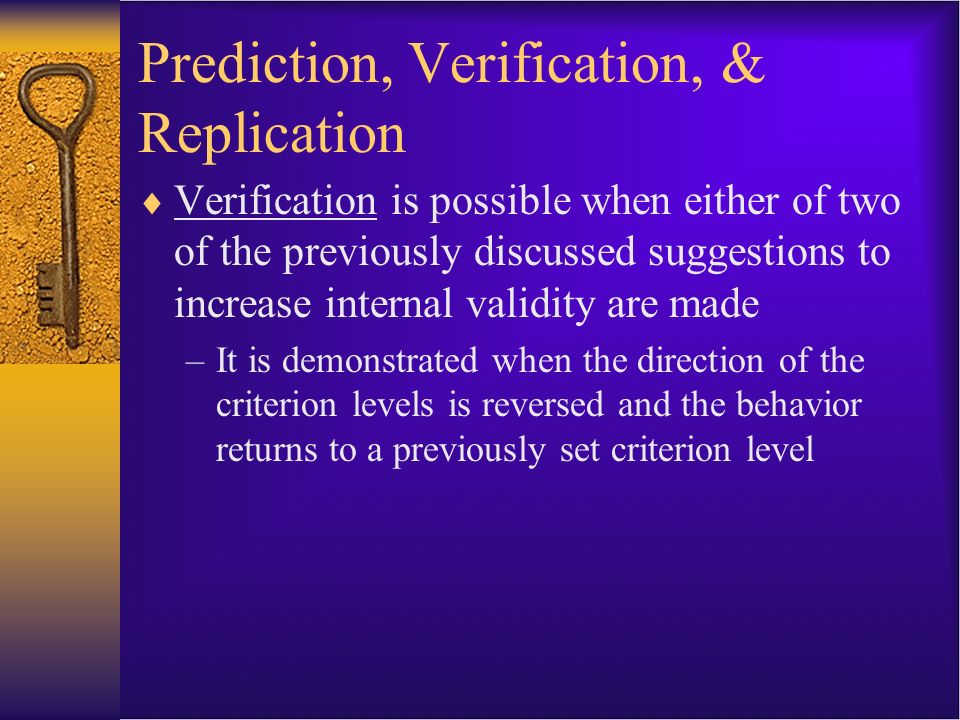 Prediction, Verification, & Replication

♦ Verification is possible when either of two of the previously discussed suggestions to increase internal validity are made

– It is demonstrated when the direction of the criterion levels is reversed and the behavior returns to a previously set criterion level